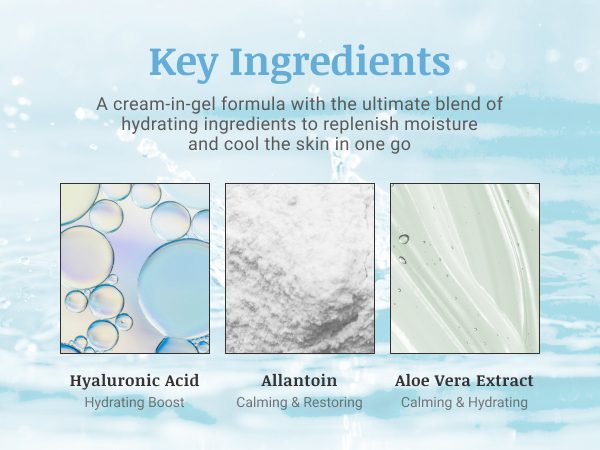 Key Ingredients

A cream-in-gel formula with the ultimate blend of hydrating ingredients to replenish moisture and cool the skin in one go

Hyaluronic Acid
Hydrating Boost

Allantoin
Calming & Restoring

Aloe Vera Extract
Calming & Hydrating